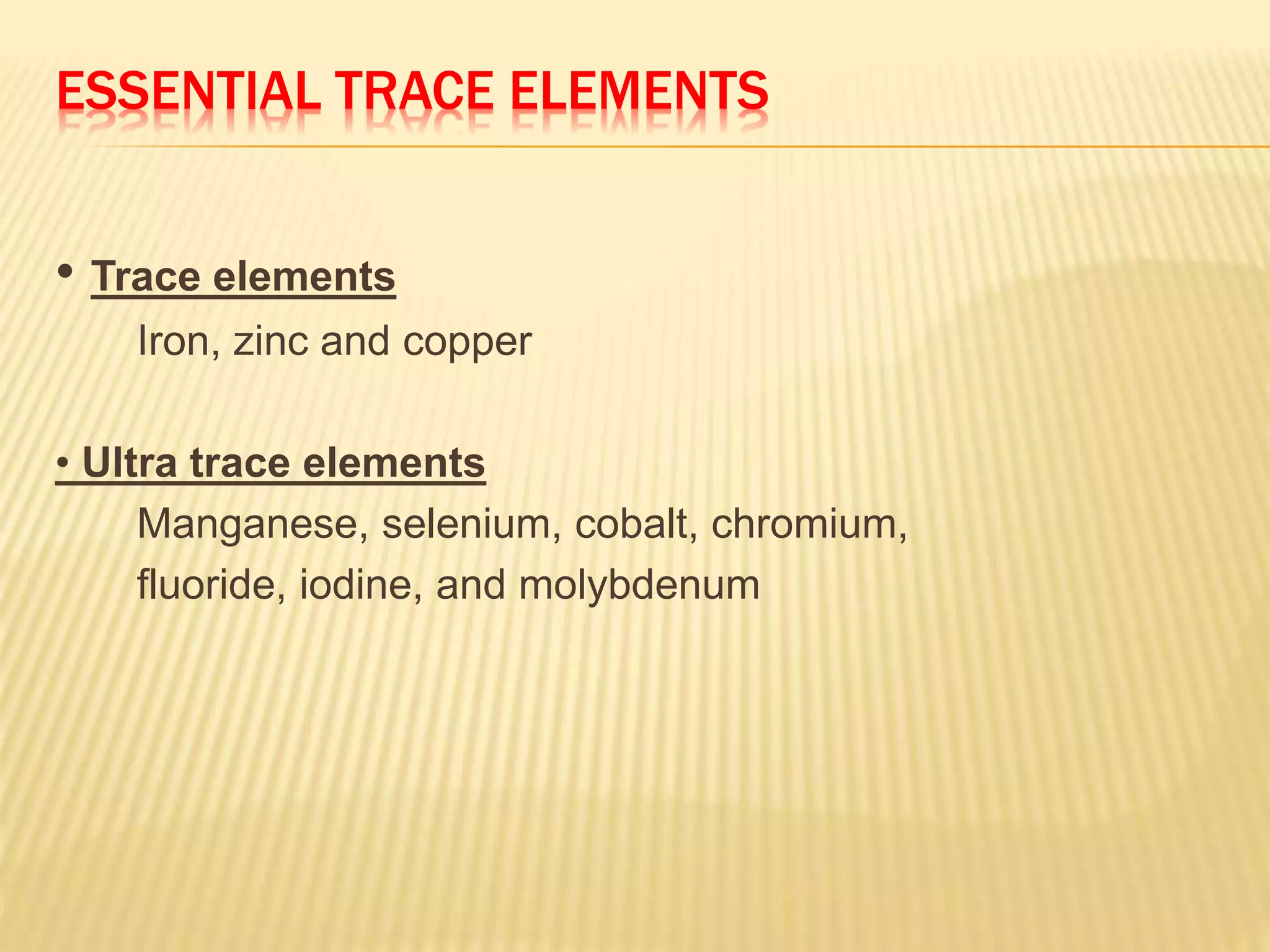 ESSENTIAL TRACE ELEMENTS

• Trace elements

Iron, zinc and copper

• Ultra trace elements

Manganese, selenium, cobalt, chromium, fluoride, iodine, and molybdenum